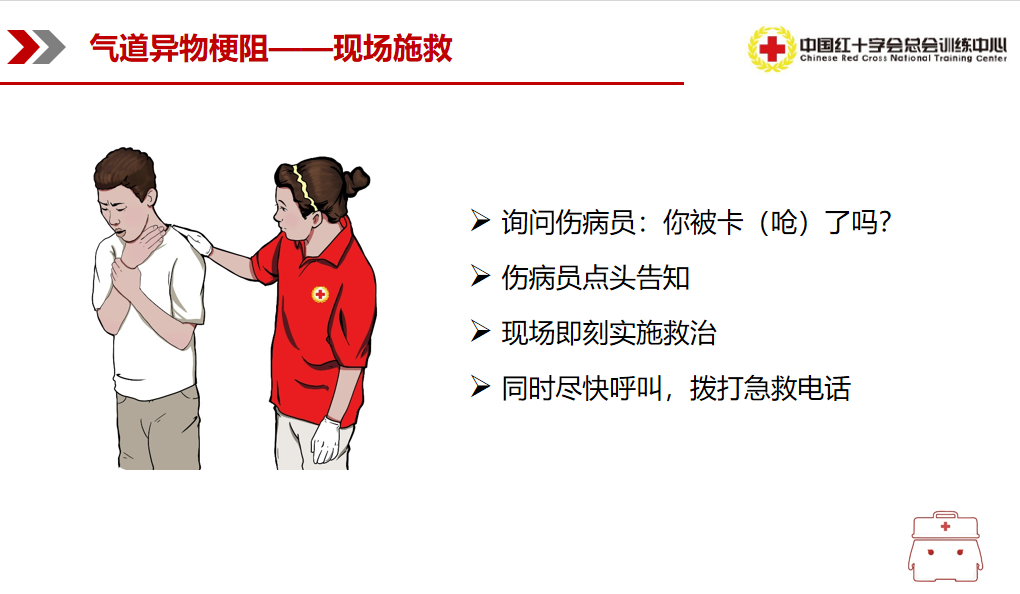 气道异物梗阻——现场施救

中国红十字会总会训练中心
Chinese Red Cross National Training Center

➢ 询问伤病员：你被卡（呛）了吗?
➢ 伤病员点头告知
➢ 现场即刻实施救治
➢ 同时尽快呼叫，拨打急救电话